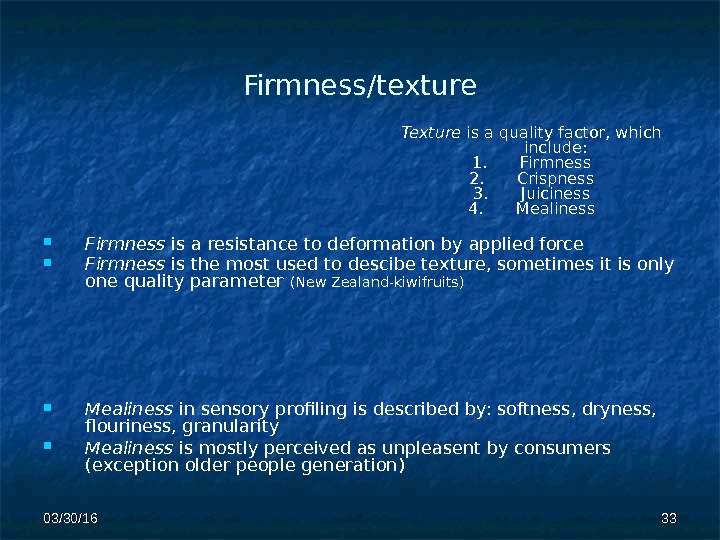 Firmness/texture

Texture is a quality factor, which include:
1. Firmness
2. Crispness
3. Juiciness
4. Mealiness

Firmness is a resistance to deformation by applied force
Firmness is the most used to descibe texture, sometimes it is only one quality parameter (New Zealand-kiwifruits)

Mealiness in sensory profiling is described by: softness, dryness, flouriness, granularity
Mealiness is mostly perceived as unpleasent by consumers (exception older people generation)

03/30/16

33